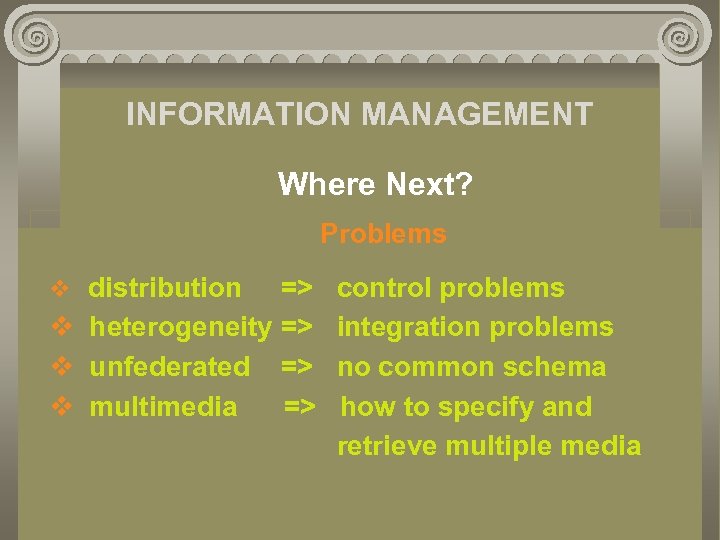 INFORMATION MANAGEMENT

Where Next?

Problems

❖ distribution => control problems
❖ heterogeneity => integration problems
❖ unfederated => no common schema
❖ multimedia => how to specify and retrieve multiple media